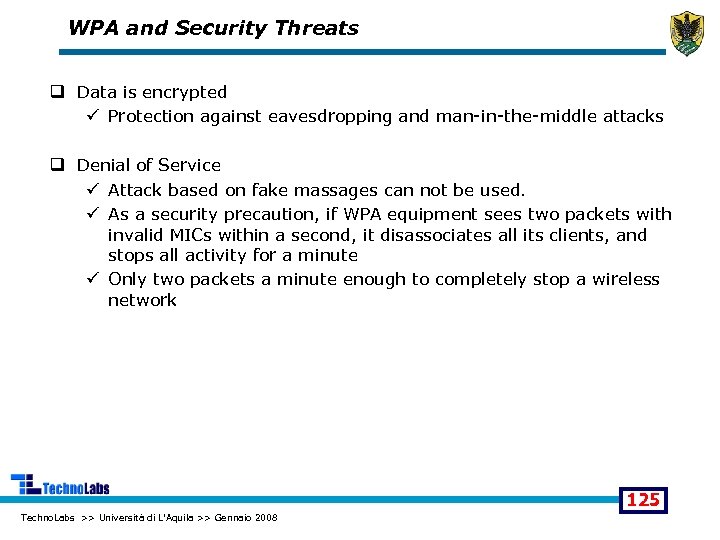 WPA and Security Threats

❑ Data is encrypted
✓ Protection against eavesdropping and man-in-the-middle attacks

❑ Denial of Service
✓ Attack based on fake massages can not be used.
✓ As a security precaution, if WPA equipment sees two packets with invalid MICs within a second, it disassociates all its clients, and stops all activity for a minute
✓ Only two packets a minute enough to completely stop a wireless network

TechnoLabs

125

TechnoLabs >> Università di L'Aquila >> Gennaio 2008